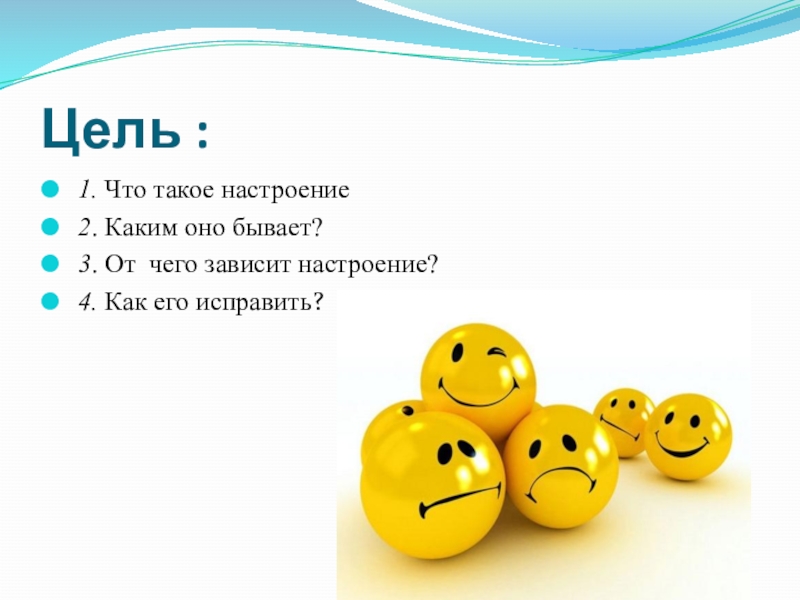 Цель :

1. Что такое настроение

2. Каким оно бывает?

3. От чего зависит настроение?

4. Как его исправить?